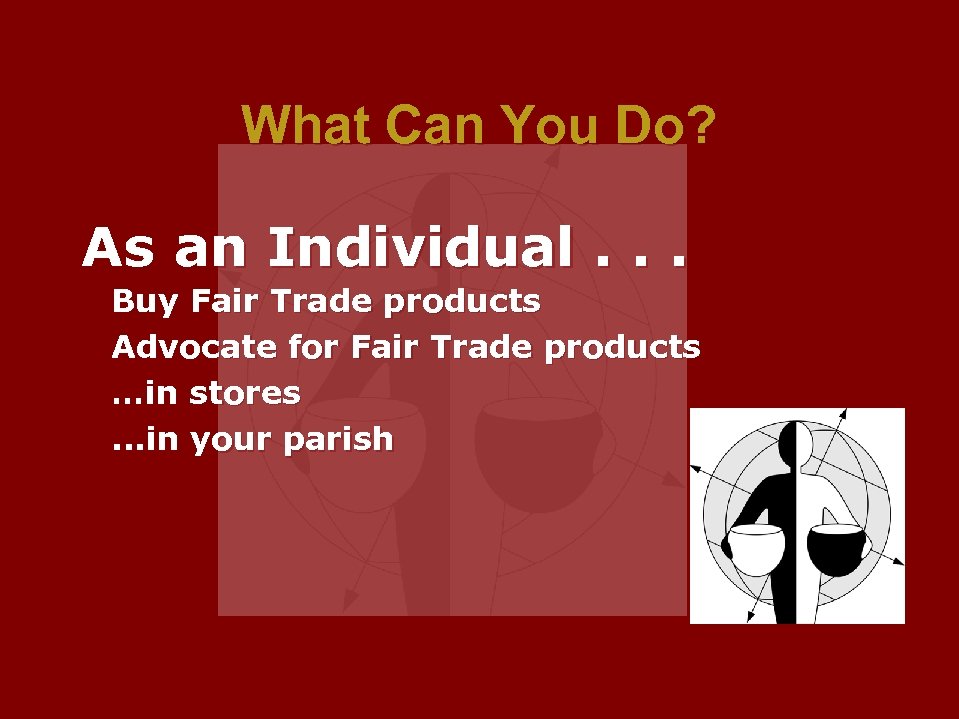 What Can You Do?

As an Individual . . .

Buy Fair Trade products
Advocate for Fair Trade products
…in stores
…in your parish